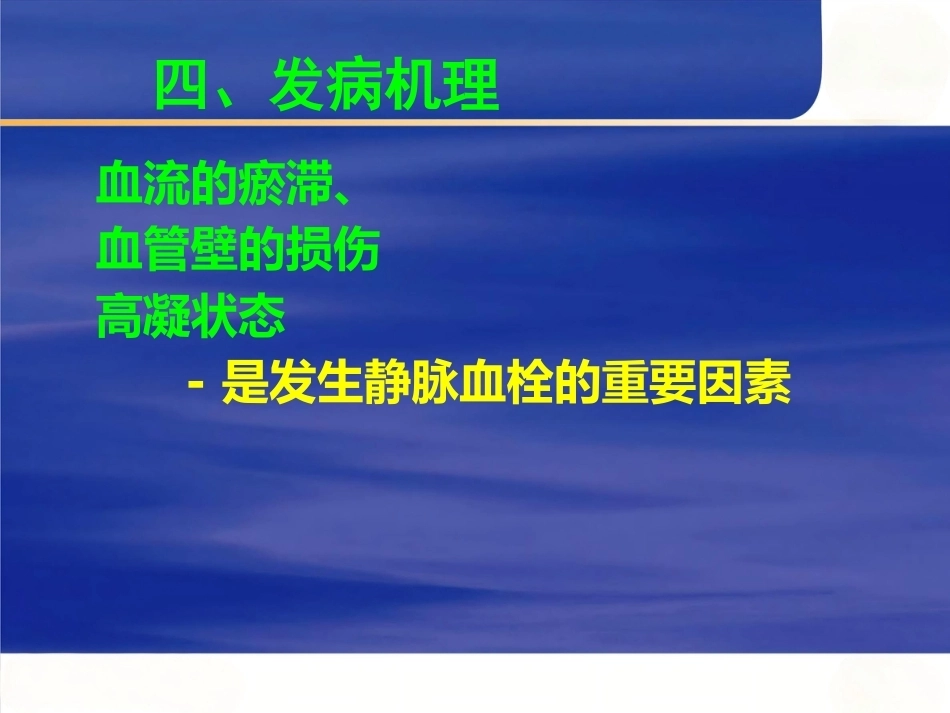 四、发病机理

血流的瘀滞、
血管壁的损伤
高凝状态
- 是发生静脉血栓的重要因素